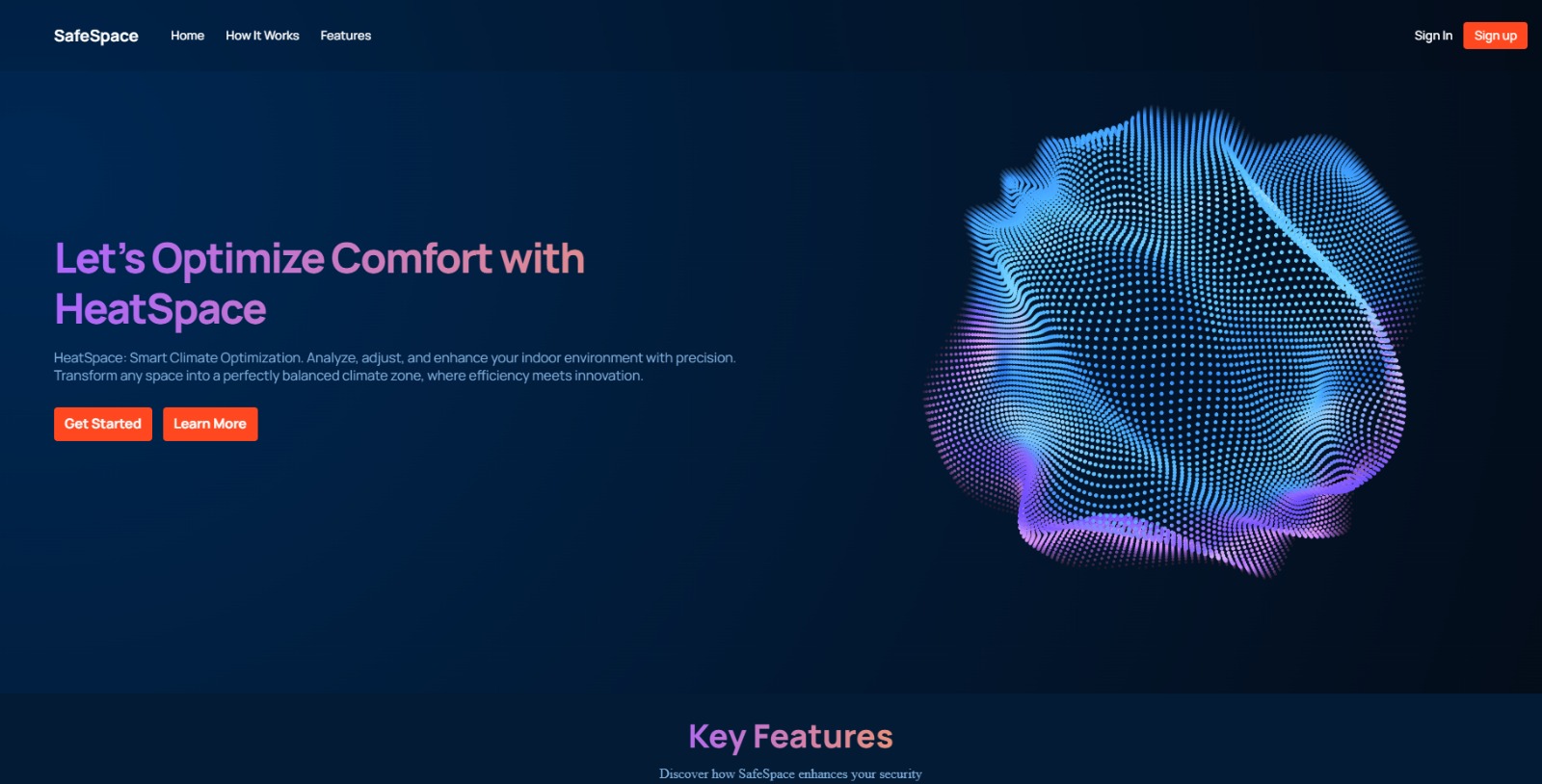 SafeSpace Home How It Works Features

Sign In Sign up

Let's Optimize Comfort with HeatSpace

HeatSpace: Smart Climate Optimization. Analyze, adjust, and enhance your indoor environment with precision. Transform any space into a perfectly balanced climate zone, where efficiency meets innovation.

Get Started Learn More

Key Features

Discover how SafeSpace enhances your security